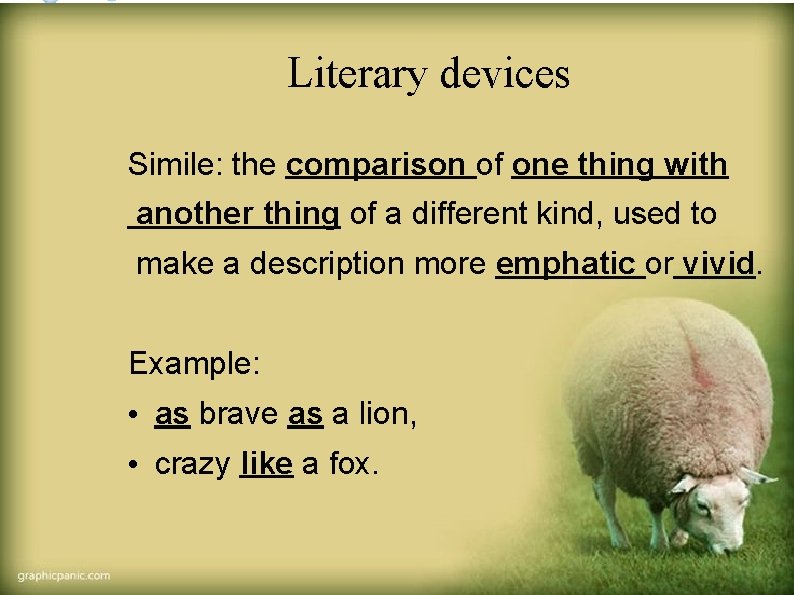 Literary devices

Simile: the comparison of one thing with another thing of a different kind, used to make a description more emphatic or vivid.

Example:
• as brave as a lion,
• crazy like a fox.

graphicpanic.com